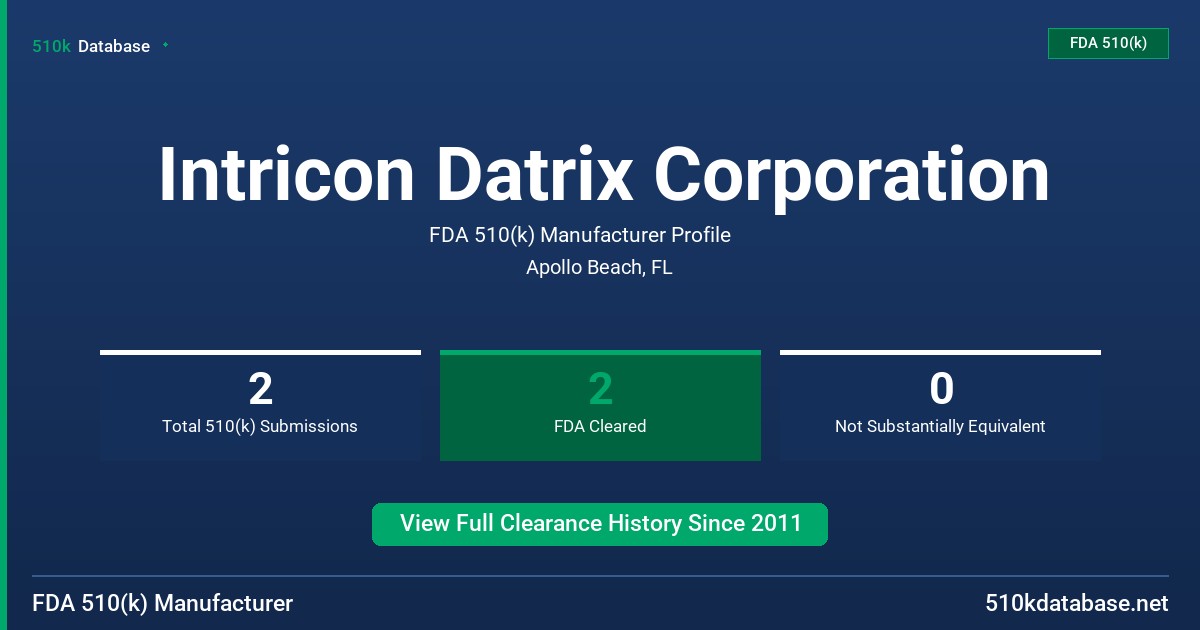 510k Database

FDA 510(k)

Intricon Datrix Corporation

FDA 510(k) Manufacturer Profile

Apollo Beach, FL

2
Total 510(k) Submissions

2
FDA Cleared

0
Not Substantially Equivalent

View Full Clearance History Since 2011

FDA 510(k) Manufacturer

510kdatabase.net